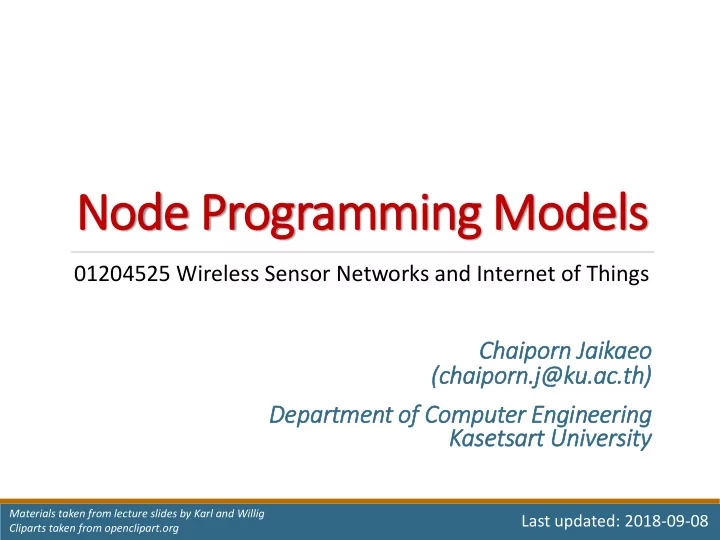 Node Programming Models

01204525 Wireless Sensor Networks and Internet of Things

Chaiporn Jaikaeo
(chaiporn.j@ku.ac.th)

Department of Computer Engineering
Kasetsart University

Materials taken from lecture slides by Karl and Willig
Cliparts taken from openclipart.org

Last updated: 2018-09-08